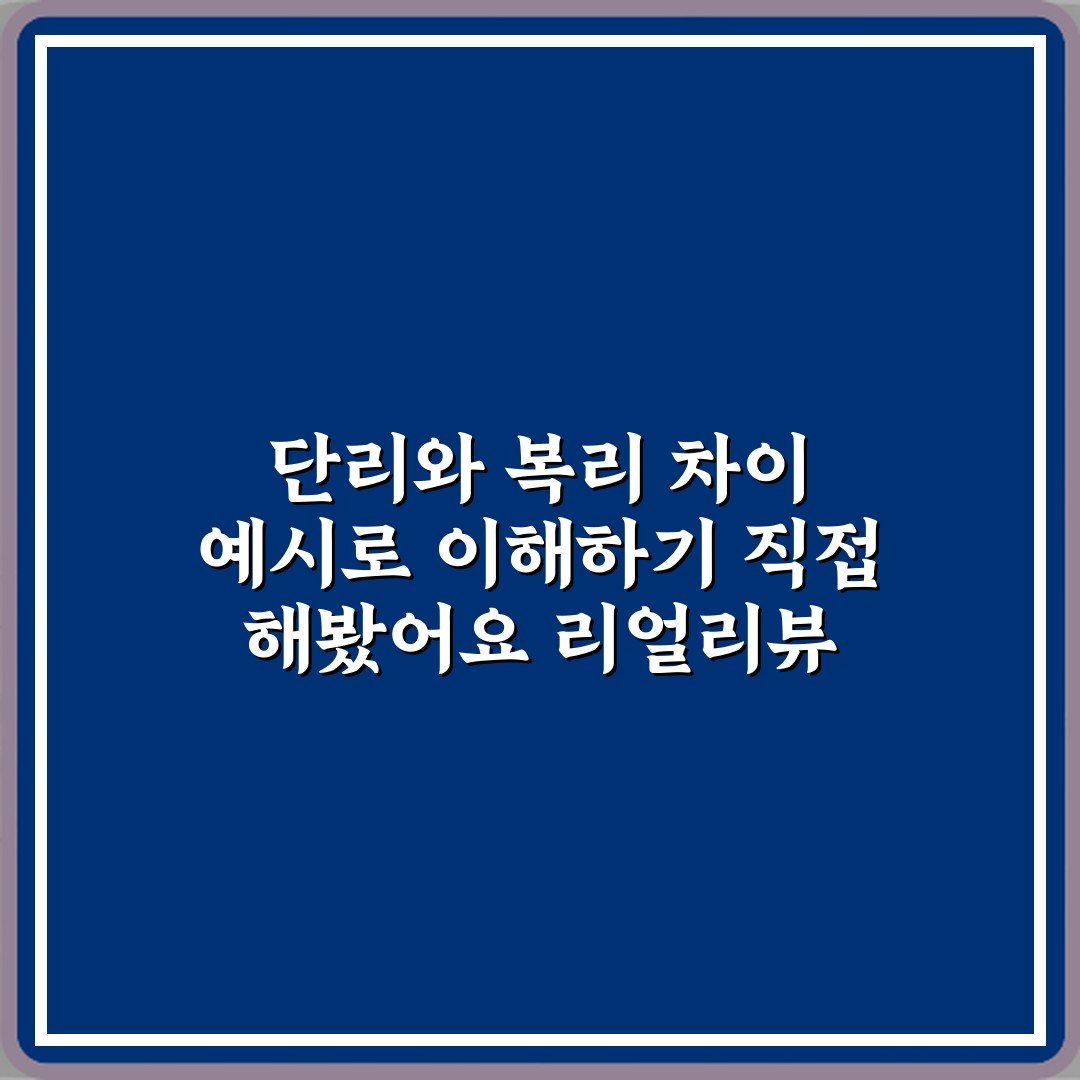 단리와 복리 차이
예시로 이해하기 직접
해봤어요 리얼리뷰